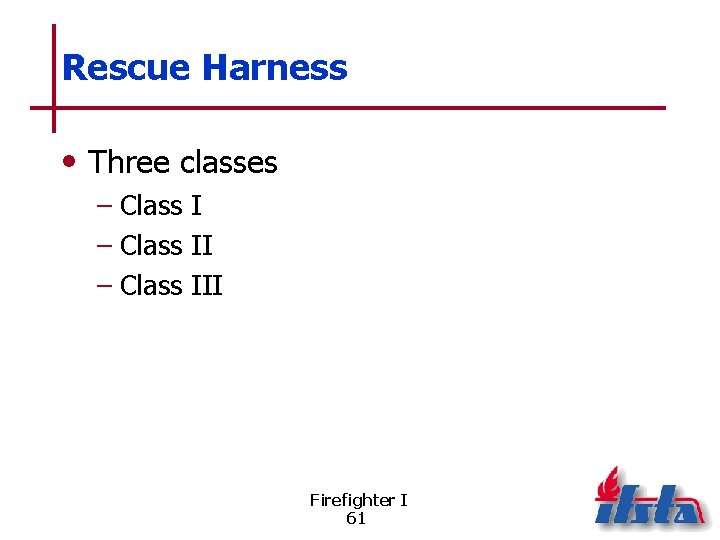 Rescue Harness

• Three classes
– Class I
– Class II
– Class III

Firefighter I
61

ifsta